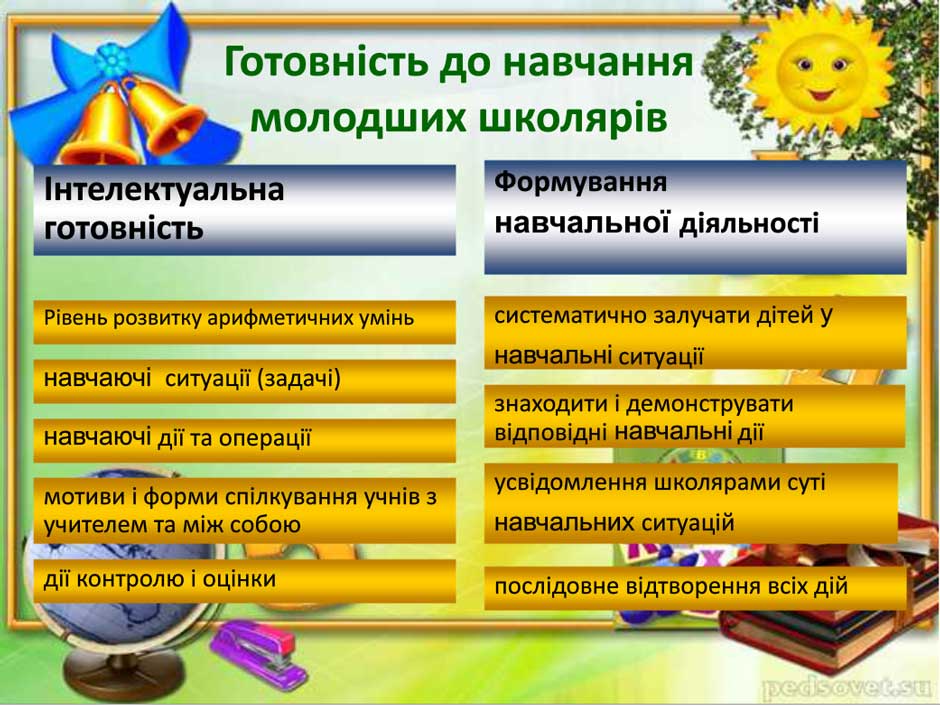 Готовність до навчання молодших школярів

Інтелектуальна готовність

Рівень розвитку арифметичних умінь

навчаючі ситуації (задачі)

навчаючі дії та операції

мотиви і форми спілкування учнів з учителем та між собою

дії контролю і оцінки

Формування навчальної діяльності

систематично залучати дітей у навчальні ситуації

знаходити і демонструвати відповідні навчальні дії

усвідомлення школярами суті навчальних ситуацій

послідовне відтворення всіх дій

pedsovet.su